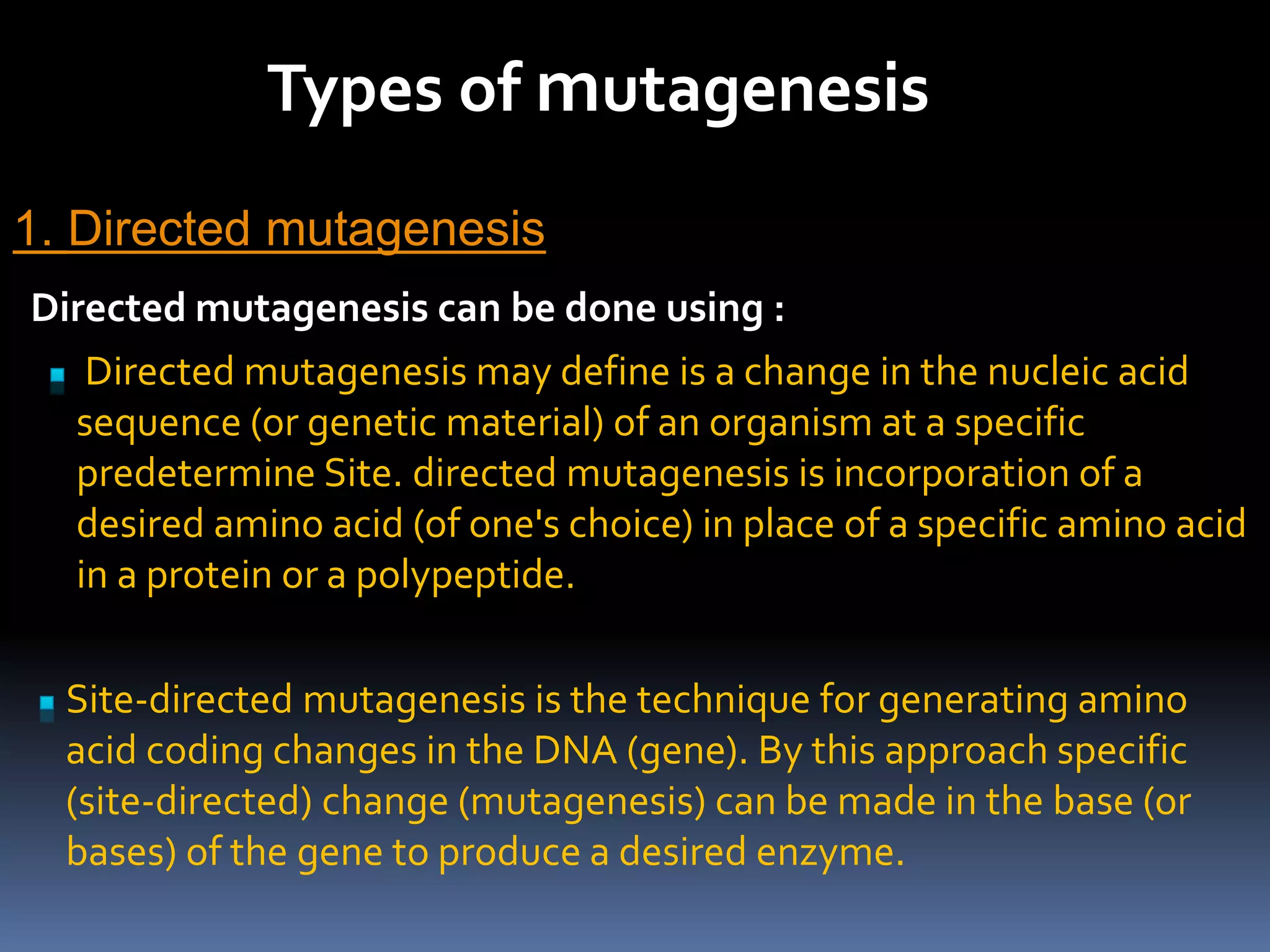 Types of mutagenesis

1. Directed mutagenesis

Directed mutagenesis can be done using :

Directed mutagenesis may define is a change in the nucleic acid sequence (or genetic material) of an organism at a specific predetermine Site. directed mutagenesis is incorporation of a desired amino acid (of one's choice) in place of a specific amino acid in a protein or a polypeptide.

Site-directed mutagenesis is the technique for generating amino acid coding changes in the DNA (gene). By this approach specific (site-directed) change (mutagenesis) can be made in the base (or bases) of the gene to produce a desired enzyme.